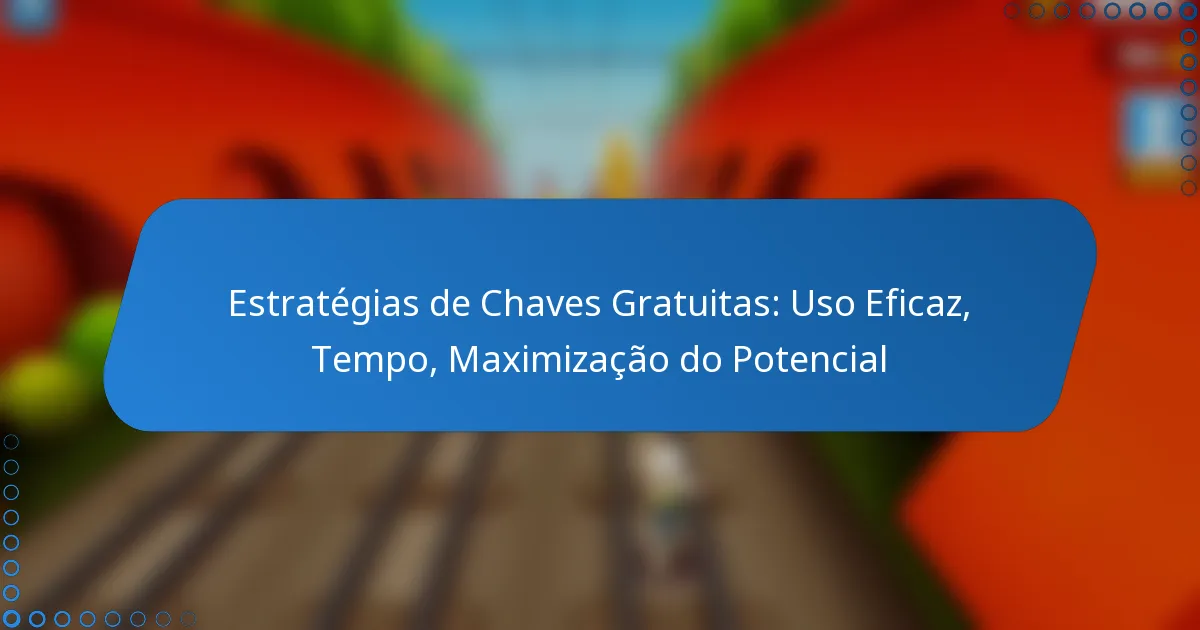 Estratégias de Chaves Gratuitas: Uso Eficaz, Tempo, Maximização do Potencial